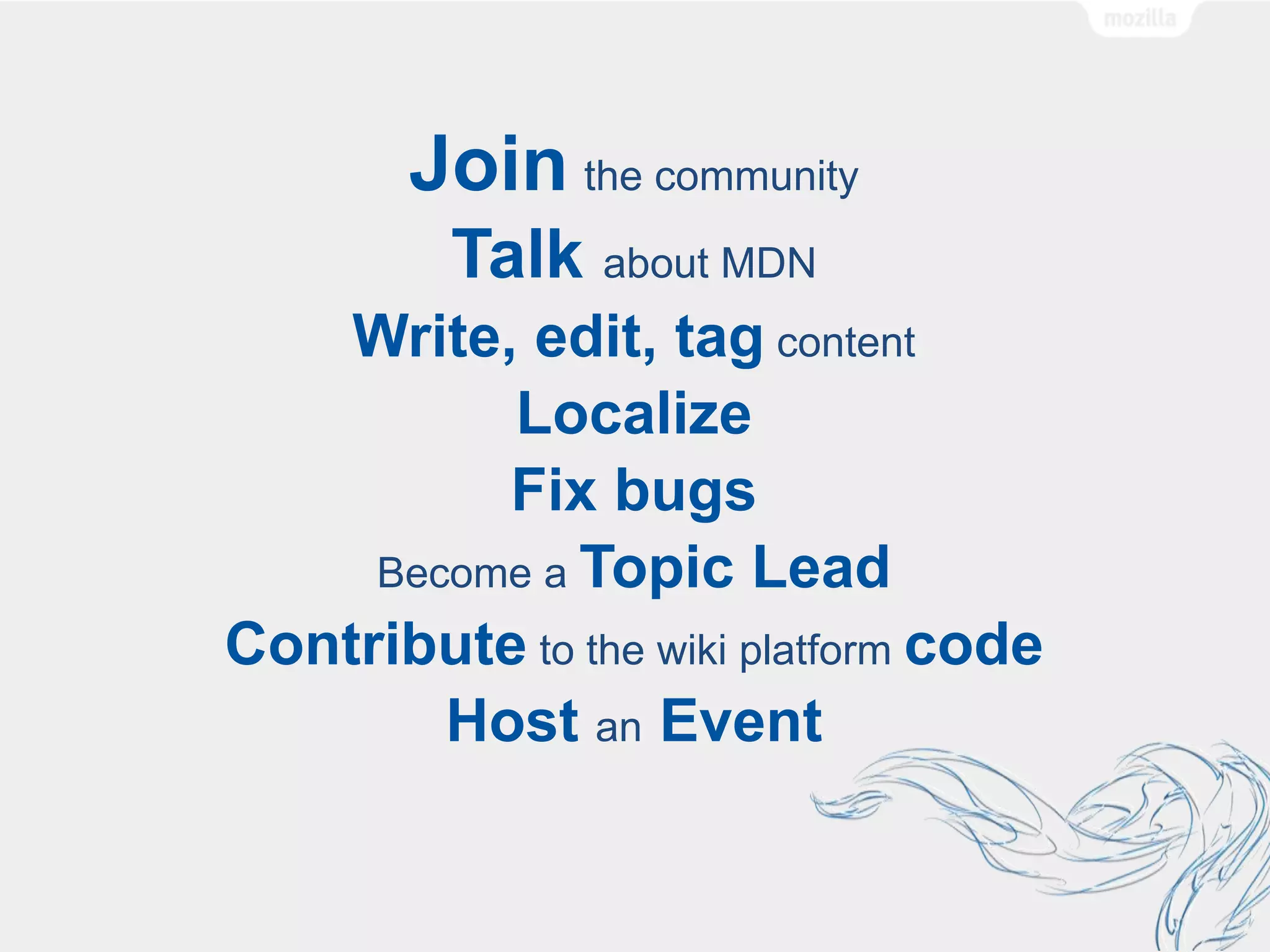 mozilla

Join the community
Talk about MDN
Write, edit, tag content
Localize
Fix bugs
Become a Topic Lead
Contribute to the wiki platform code
Host an Event